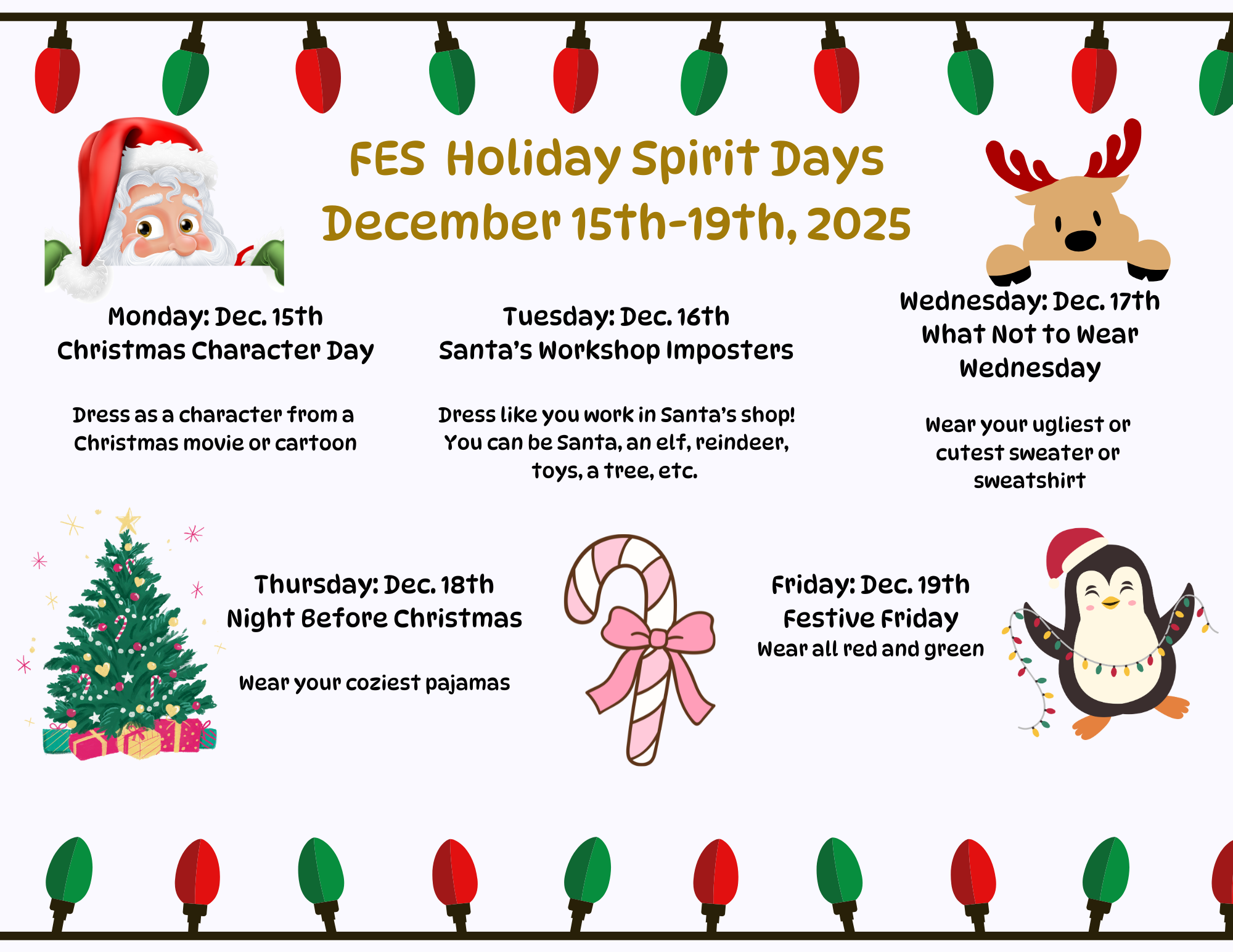 FES Holiday Spirit Days
December 15th-19th, 2025

Monday: Dec. 15th
Christmas Character Day

Dress as a character from a Christmas movie or cartoon

Tuesday: Dec. 16th
Santa's Workshop Imposters

Dress like you work in Santa's shop! You can be Santa, an elf, reindeer, toys, a tree, etc.

Wednesday: Dec. 17th
What Not to Wear Wednesday

Wear your ugliest or cutest sweater or sweatshirt

Thursday: Dec. 18th
Night Before Christmas

Wear your coziest pajamas

Friday: Dec. 19th
Festive Friday
Wear all red and green